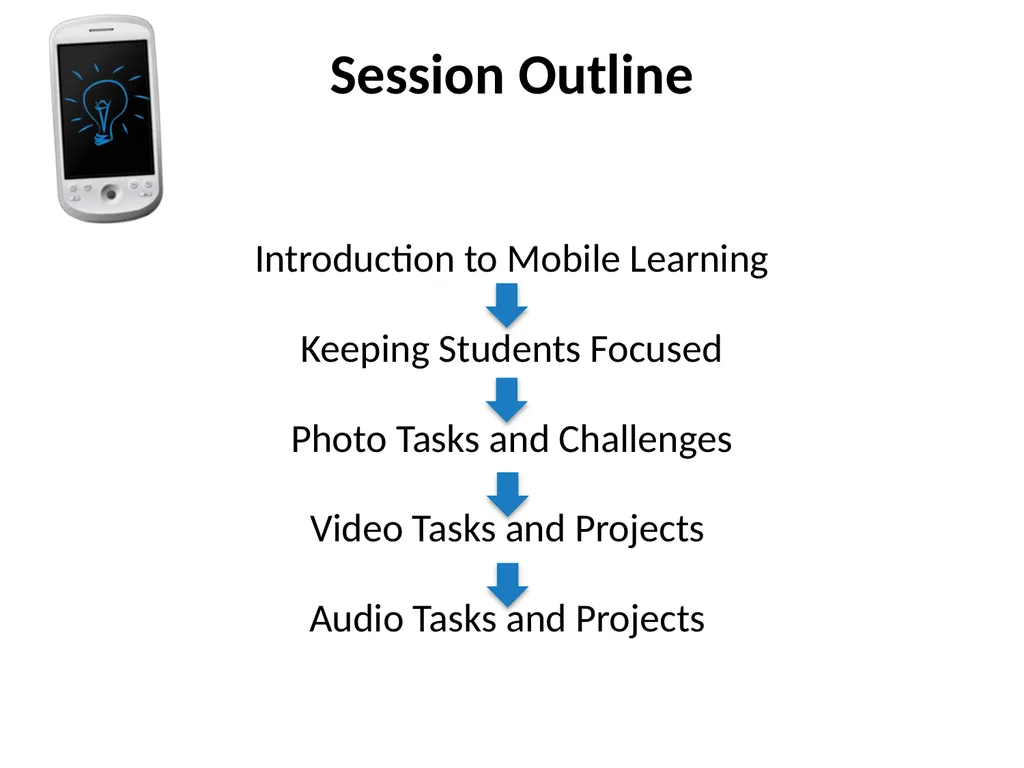 Session Outline

Introduction to Mobile Learning

Keeping Students Focused

Photo Tasks and Challenges

Video Tasks and Projects

Audio Tasks and Projects